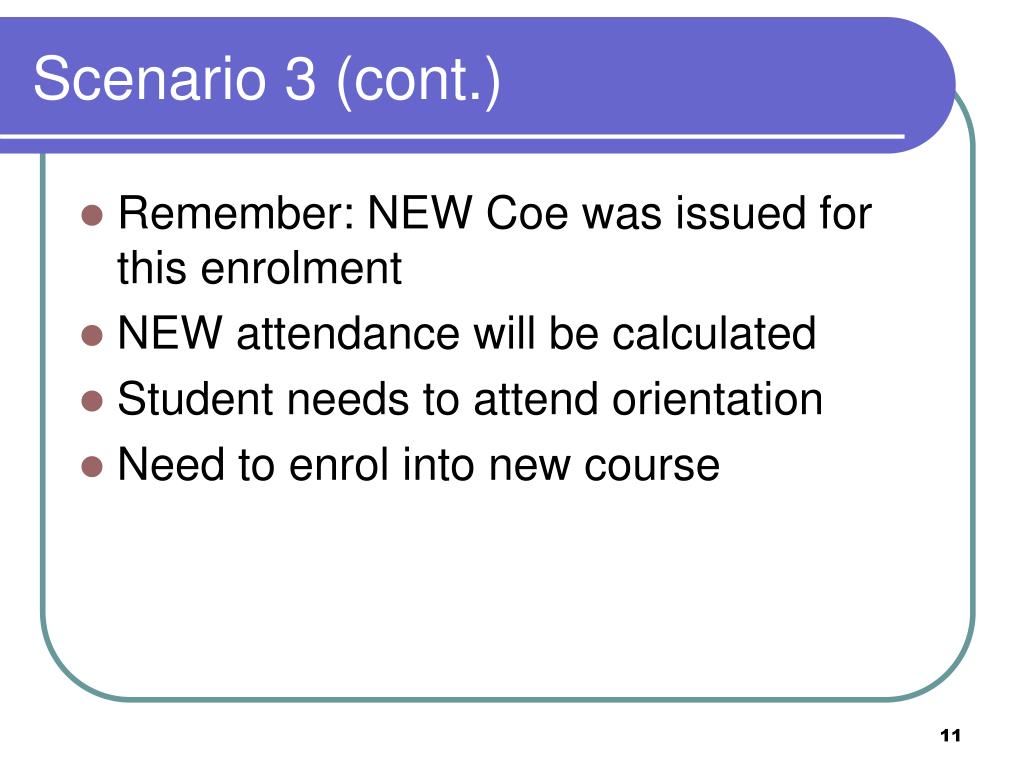 Scenario 3 (cont.)

- Remember: NEW Coe was issued for this enrolment
- NEW attendance will be calculated
- Student needs to attend orientation
- Need to enrol into new course

11